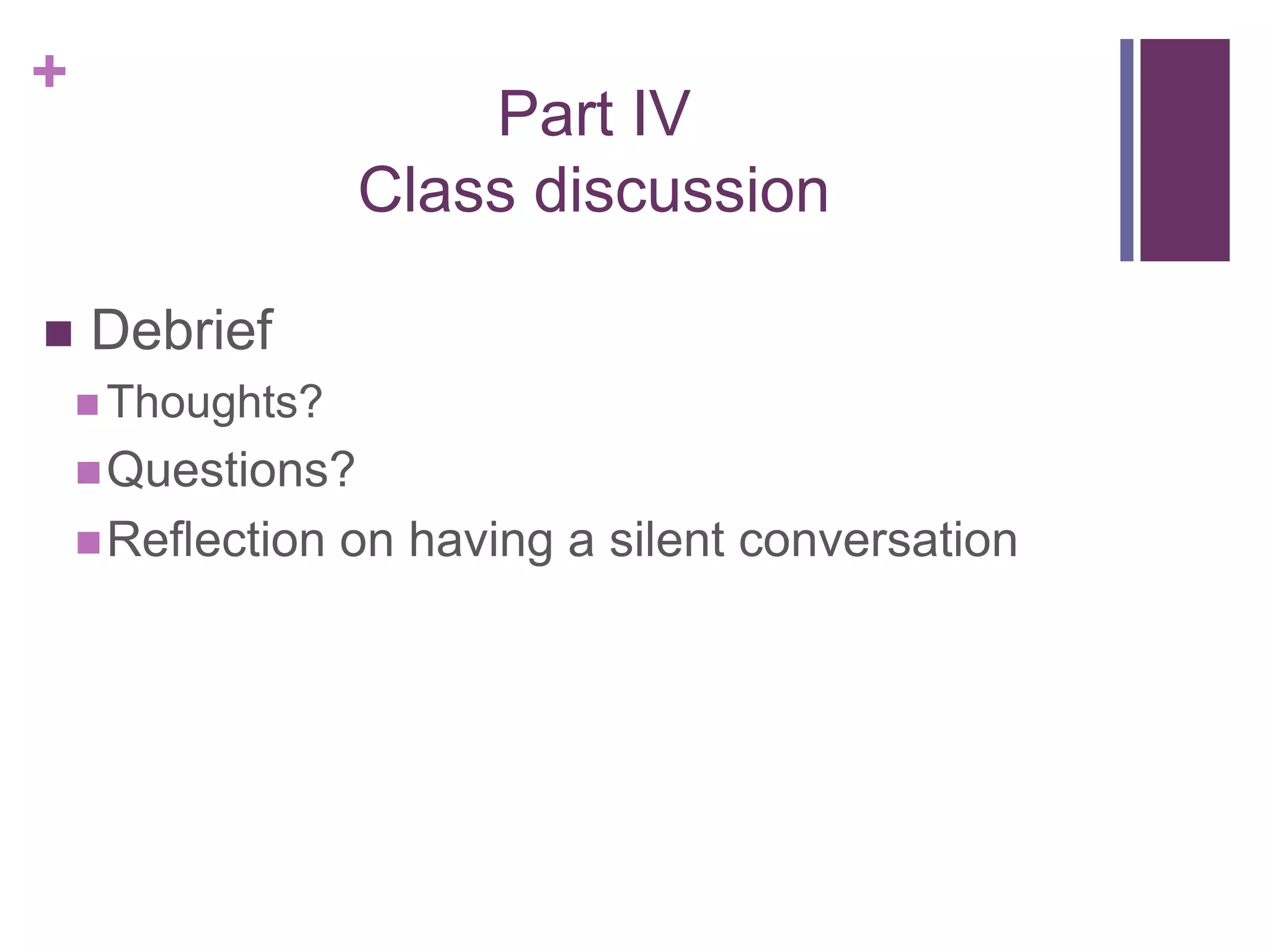 +

Part IV
Class discussion

■ Debrief
■ Thoughts?
■ Questions?
■ Reflection on having a silent conversation